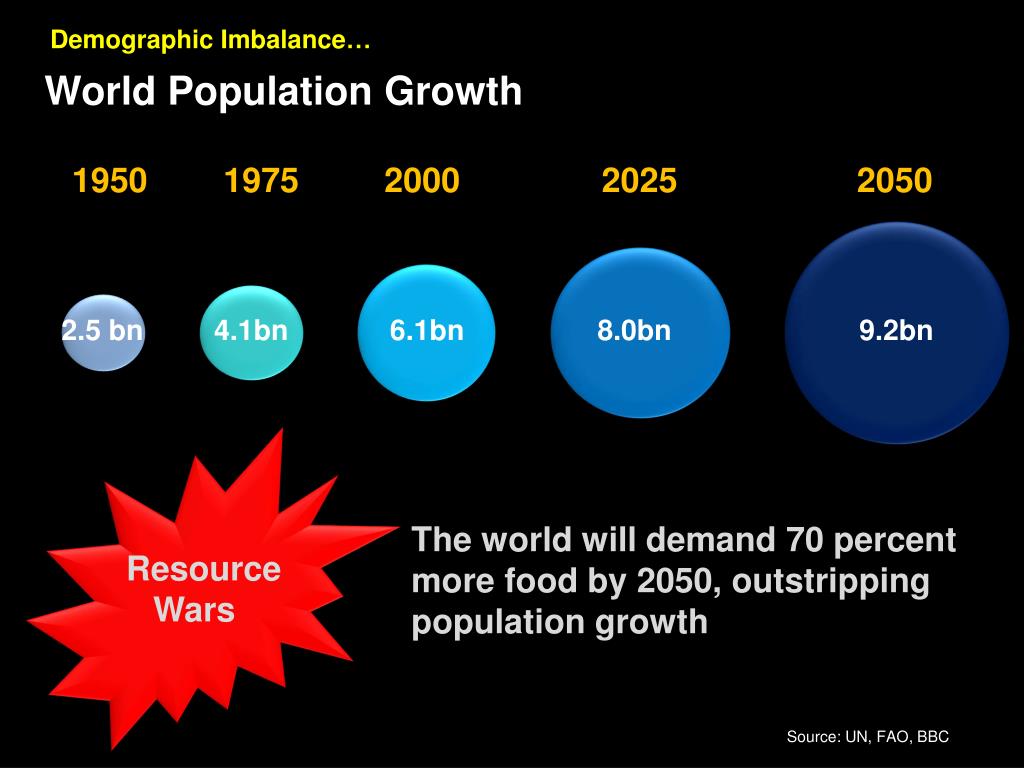 Demographic Imbalance…

World Population Growth

1950 1975 2000 2025 2050

2.5 bn 4.1bn 6.1bn 8.0bn 9.2bn

Resource Wars

The world will demand 70 percent more food by 2050, outstripping population growth

Source: UN, FAO, BBC